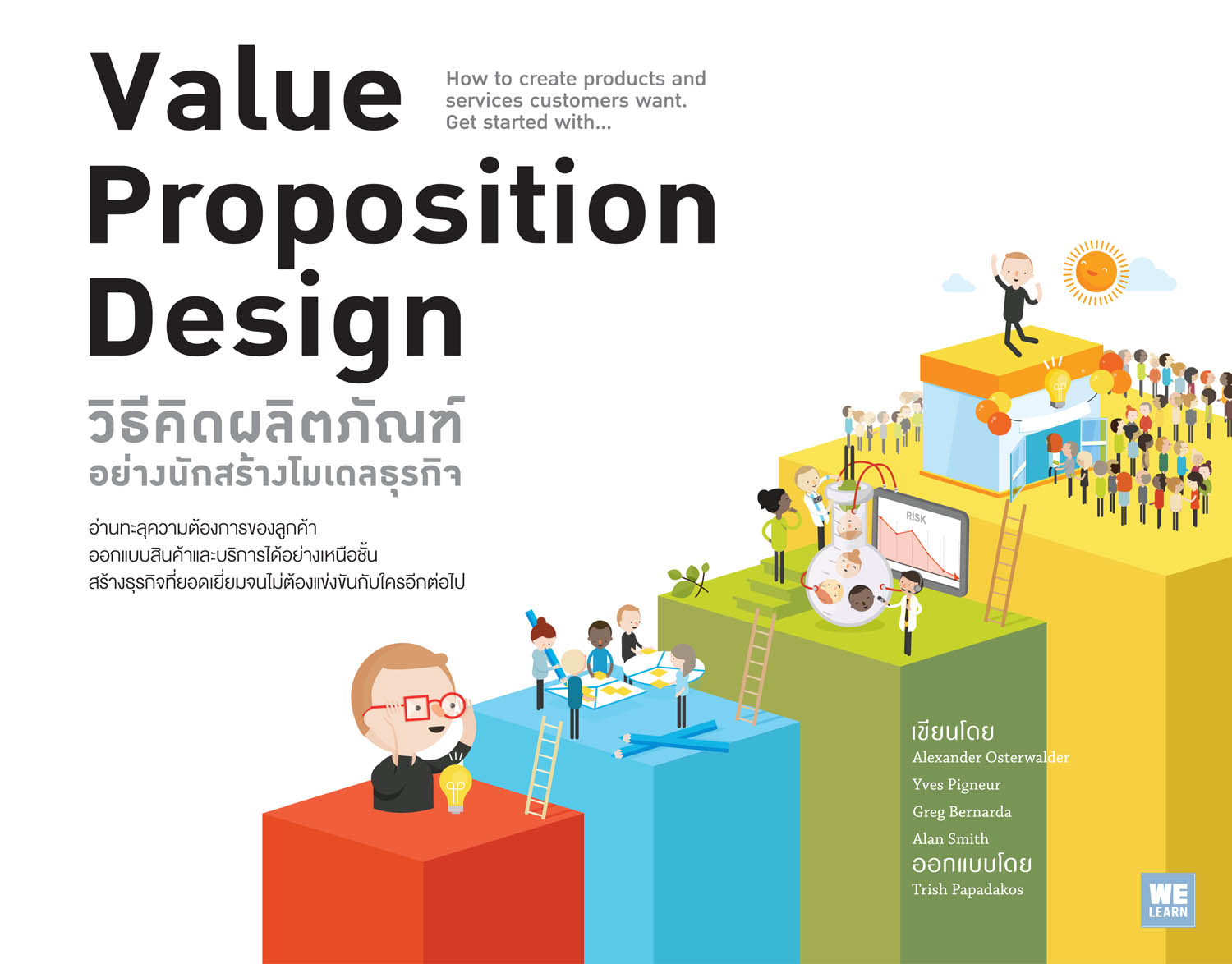 Value Proposition Design

How to create products and services customers want. Get started with...

วิธีคิดผลิตภัณฑ์ อย่างนักสร้างโมเดลธุรกิจ

อ่านทะลุความต้องการของลูกค้า
ออกแบบสินค้าและบริการได้อย่างเหนือชั้น
สร้างธุรกิจที่ยอดเยี่ยมจนไม่ต้องแข่งขันกับใครอีกต่อไป

RISK

เขียนโดย
Alexander Osterwalder
Yves Pigneur
Greg Bernarda
Alan Smith
ออกแบบโดย
Trish Papadakos

WE LEARN